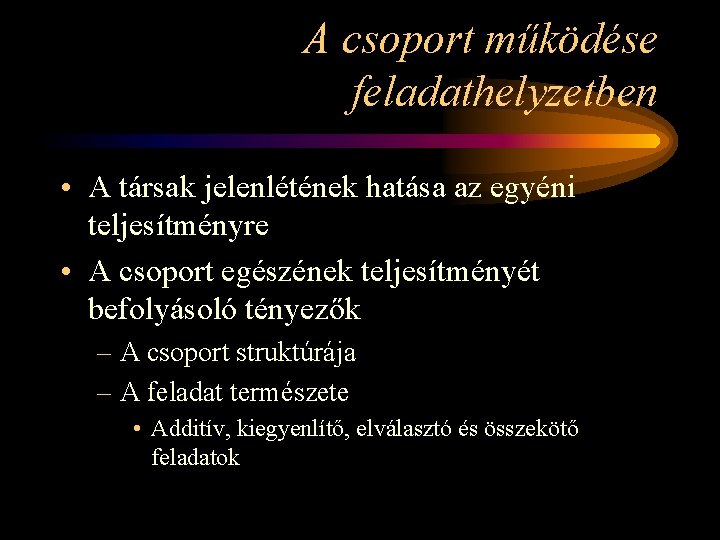 A csoport működése feladathelyzetben

• A társak jelenlétének hatása az egyéni teljesítményre
• A csoport egészének teljesítményét befolyásoló tényezők
– A csoport struktúrája
– A feladat természete
• Additív, kiegyenlítő, elválasztó és összekötő feladatok